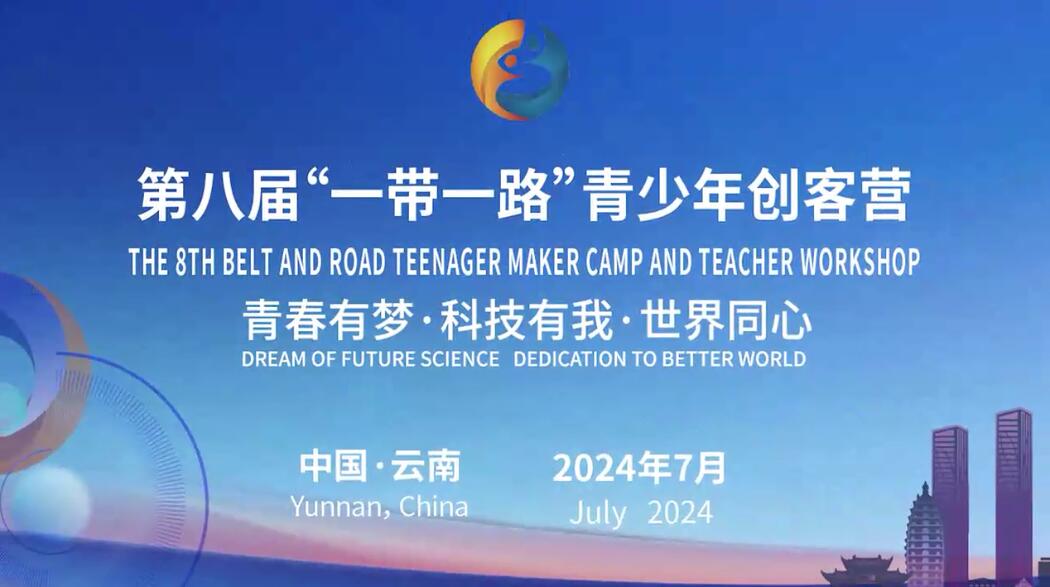 第八届“一带一路”青少年创客营
THE 8TH BELT AND ROAD TEENAGER MAKER CAMP AND TEACHER WORKSHOP
青春有梦·科技有我·世界同心
DREAM OF FUTURE SCIENCE DEDICATION TO BETTER WORLD

中国·云南
Yunnan, China

2024年7月
July 2024